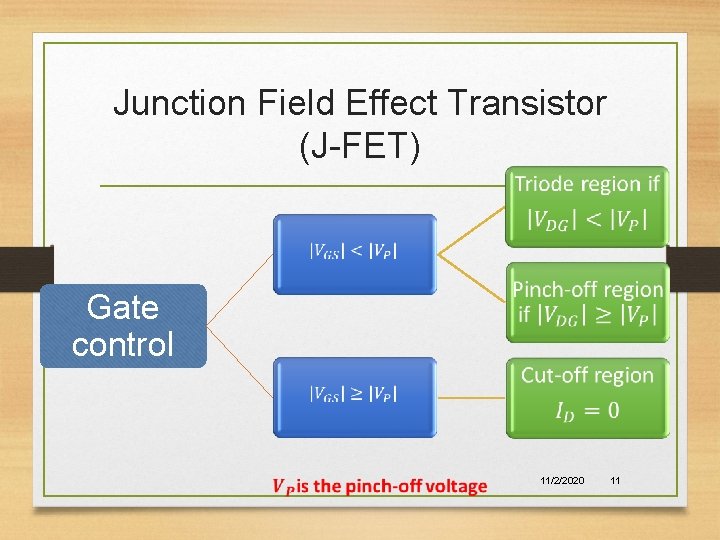 Junction Field Effect Transistor (J-FET)

Gate control

$|V_{GS}| < |V_P|$

$|V_{GS}| \geq |V_P|$

Triode region if $|V_{DG}| < |V_P|$

Pinch-off region if $|V_{DG}| \geq |V_P|$

Cut-off region $I_D = 0$

$V_P$ is the pinch-off voltage

11/2/2020

11